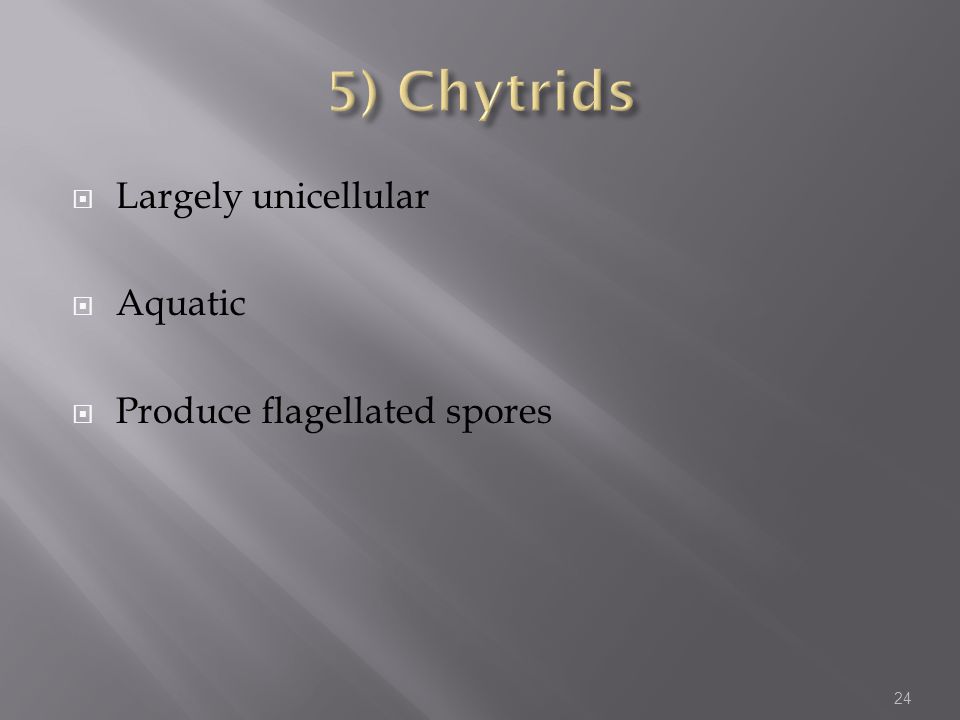 5) Chytrids

Largely unicellular

Aquatic

Produce flagellated spores

24